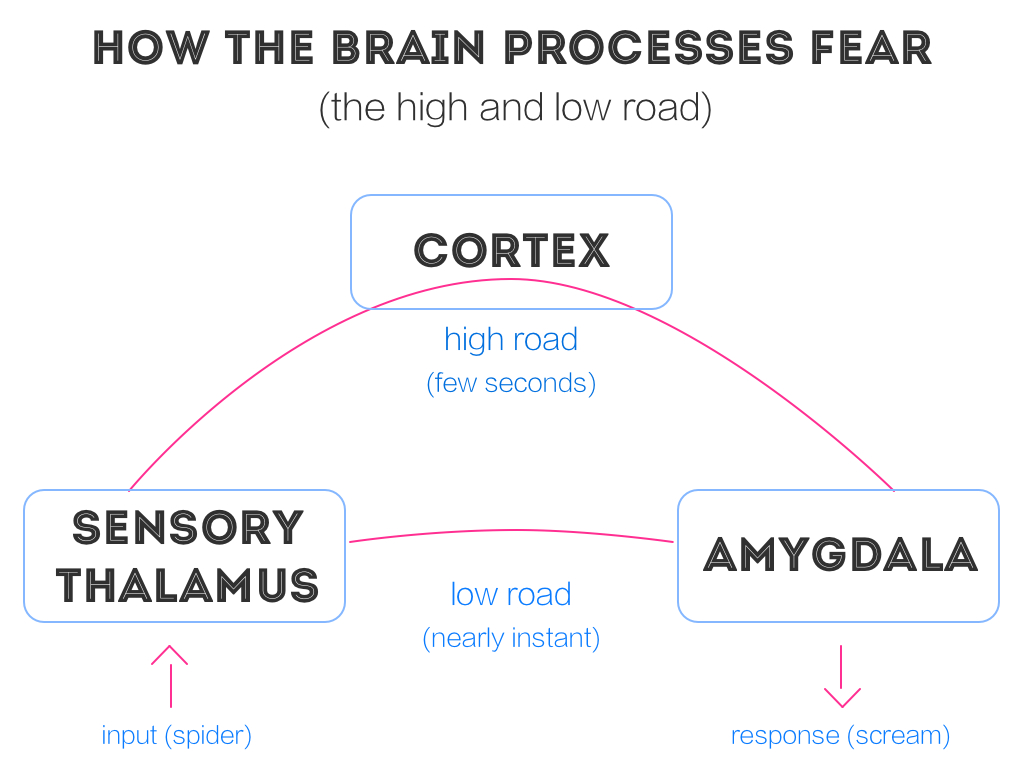 HOW THE BRAIN PROCESSES FEAR
(the high and low road)

CORTEX

high road
(few seconds)

SENSORY THALAMUS

AMYGDALA

low road
(nearly instant)

input (spider)

response (scream)